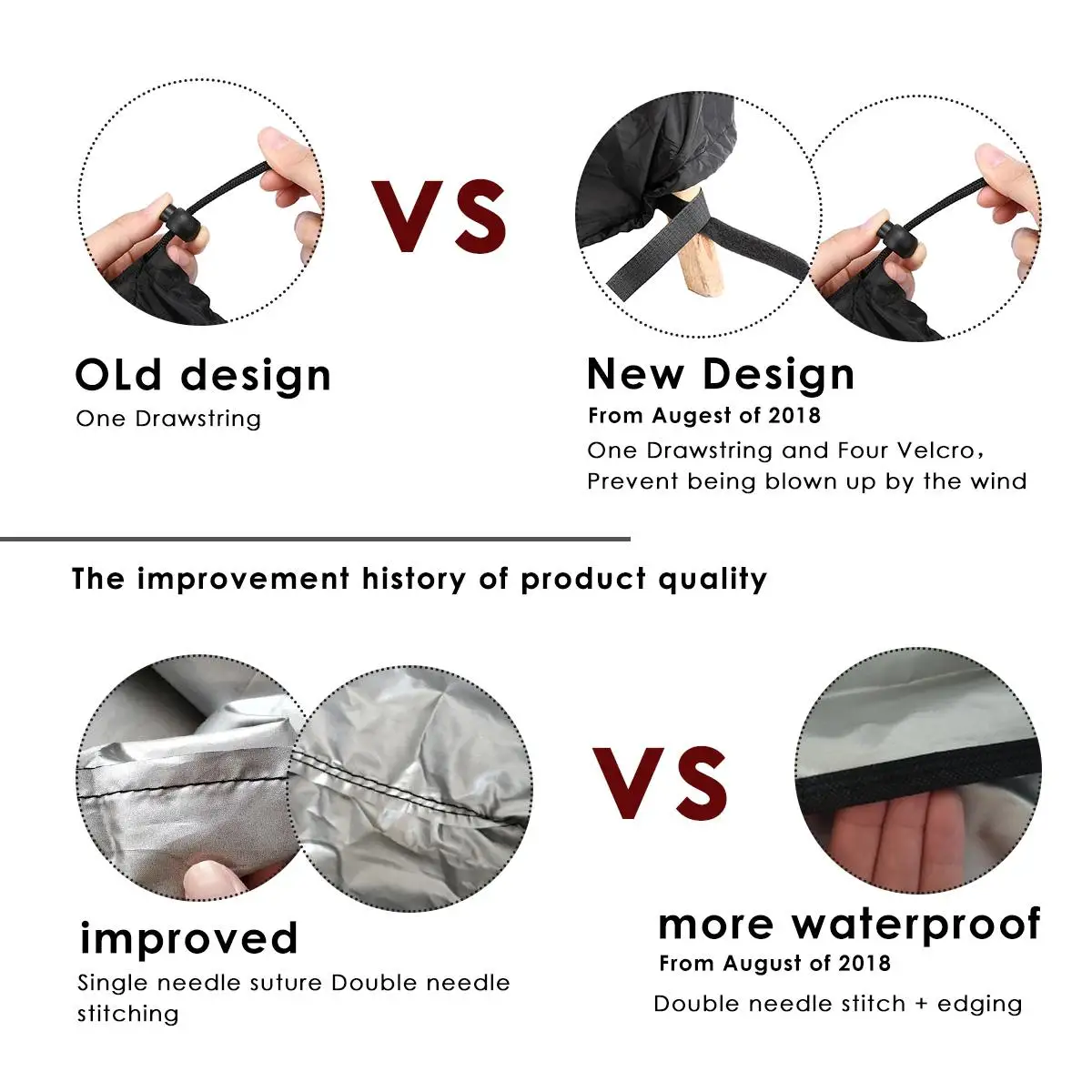 VS

OLd design
One Drawstring

New Design
From Augest of 2018
One Drawstring and Four Velcro,
Prevent being blown up by the wind

The improvement history of product quality

VS

improved
Single needle suture Double needle stitching

more waterproof
From August of 2018
Double needle stitch + edging